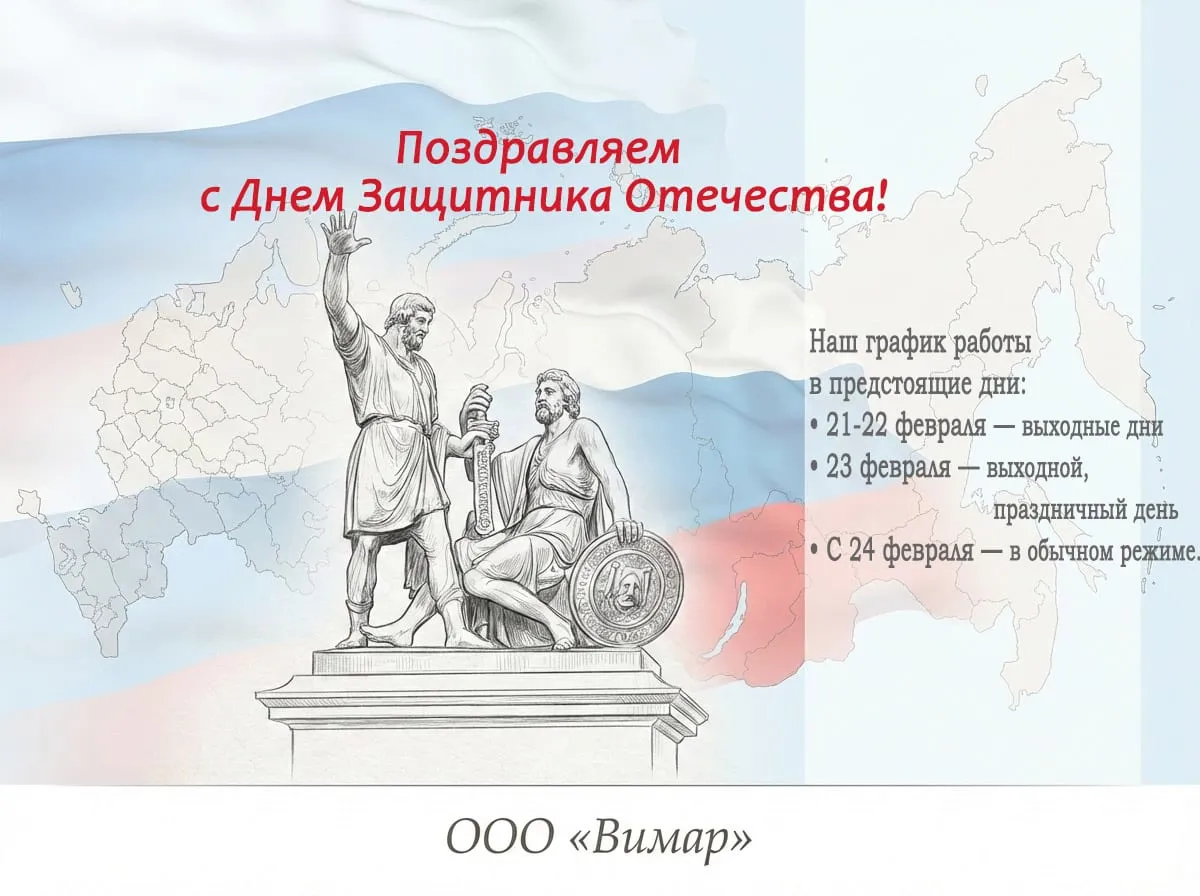 Поздравляем
с Днем Защитника Отечества!

Наш график работы
в предстоящие дни:
• 21-22 февраля — выходные дни
• 23 февраля — выходной, праздничный день
• С 24 февраля — в обычном режиме.

ООО «Вимар»